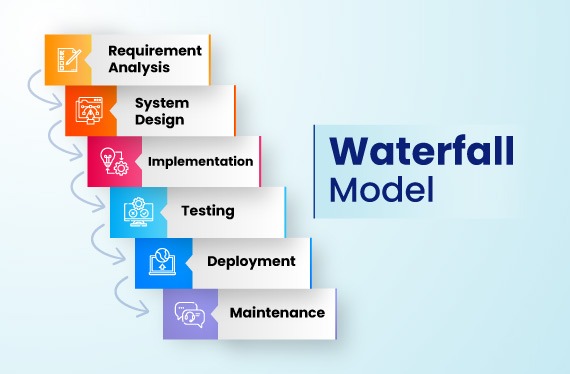 Requirement Analysis

System Design

Implementation

Testing

Deployment

Maintenance

Waterfall Model